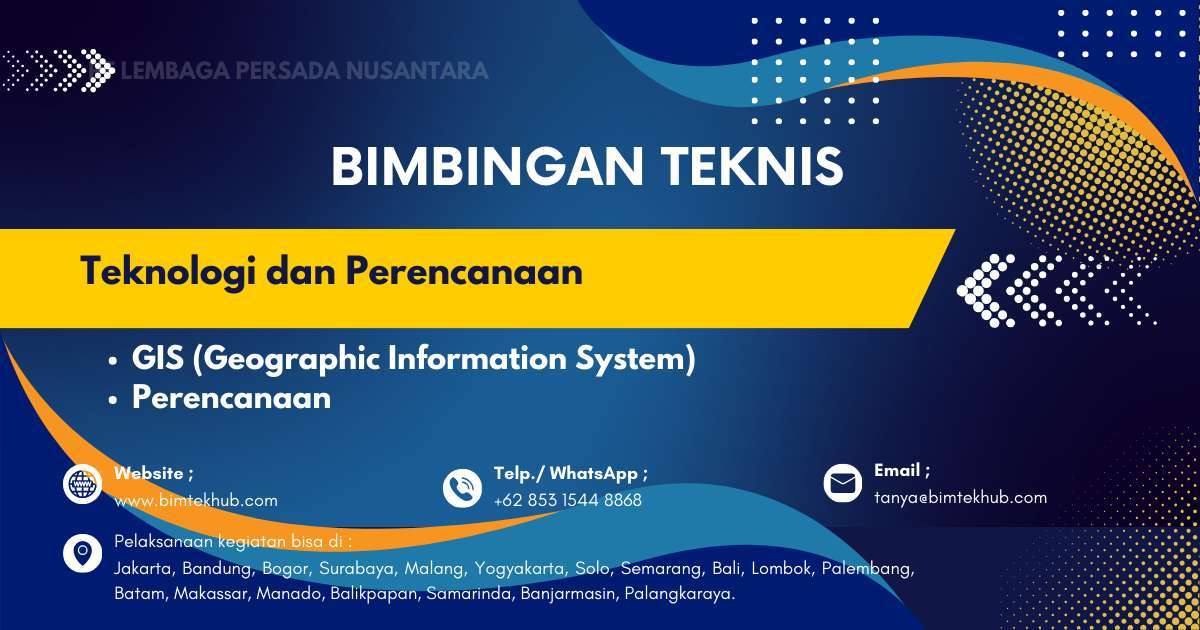 LEMBAGA PERSADA NUSANTARA

BIMBINGAN TEKNIS

Teknologi dan Perencanaan

• GIS (Geographic Information System)
• Perencanaan

Website ;
www.bimtekhub.com

Telp./ WhatsApp ;
+62 853 1544 8868

Email ;
tanya@bimtekhub.com

Pelaksanaan kegiatan bisa di :
Jakarta, Bandung, Bogor, Surabaya, Malang, Yogyakarta, Solo, Semarang, Bali, Lombok, Palembang, Batam, Makassar, Manado, Balikpapan, Samarinda, Banjarmasin, Palangkaraya.